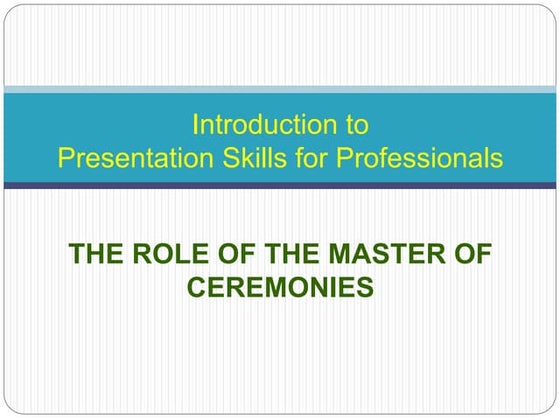 Introduction to
Presentation Skills for Professionals

THE ROLE OF THE MASTER OF CEREMONIES